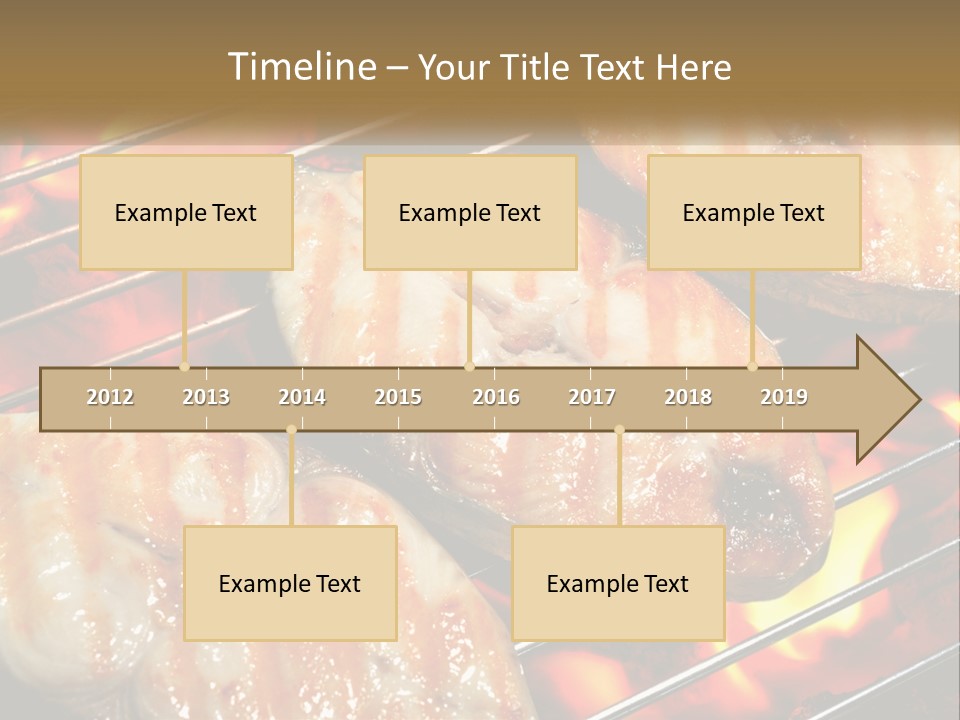 Timeline – Your Title Text Here

Example Text

Example Text

Example Text

2012 2013 2014 2015 2016 2017 2018 2019

Example Text

Example Text